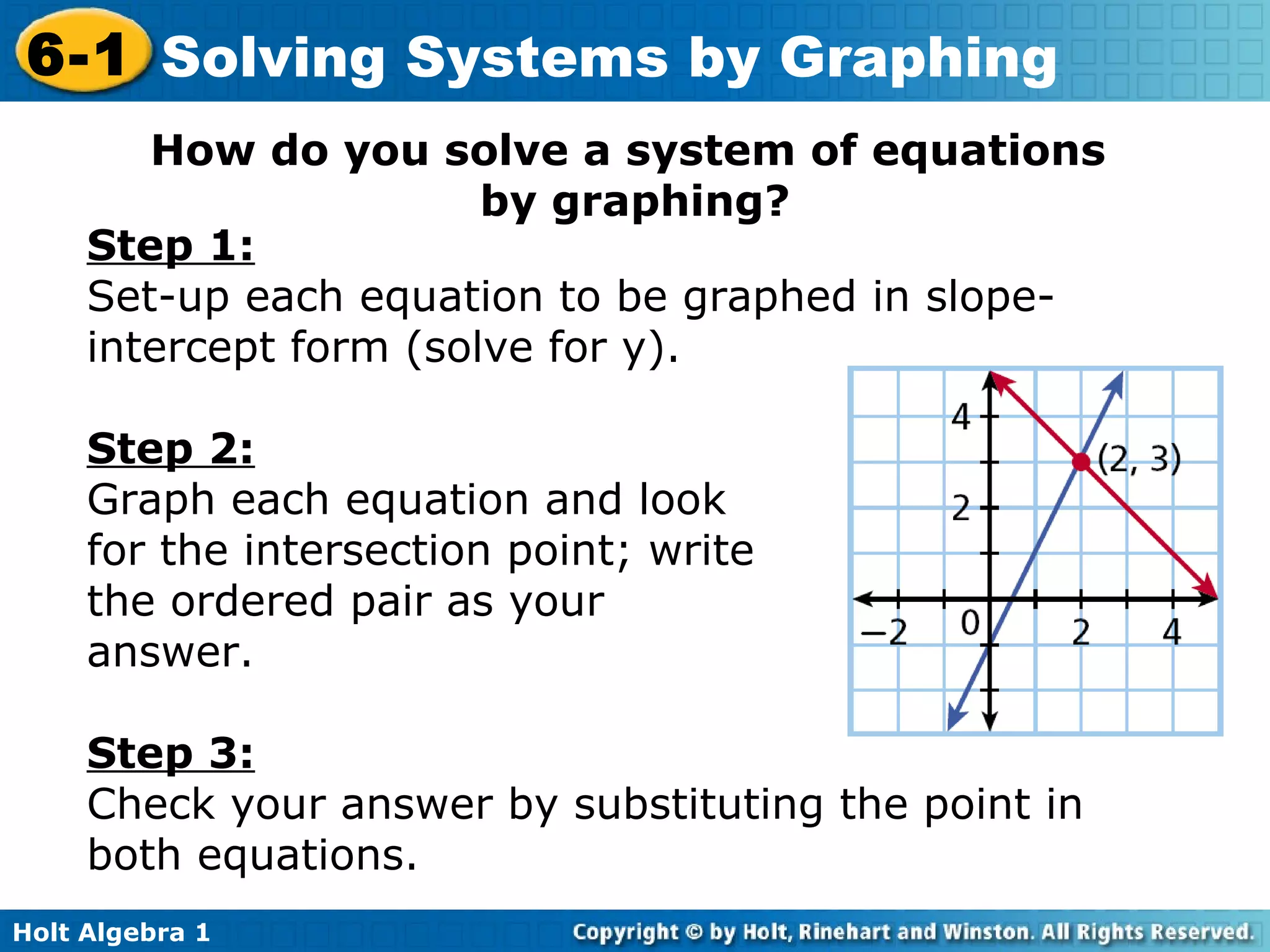 6-1 Solving Systems by Graphing

How do you solve a system of equations by graphing?

Step 1:
Set-up each equation to be graphed in slope-intercept form (solve for y).

Step 2:
Graph each equation and look for the intersection point; write the ordered pair as your answer.

4
(2, 3)
2
−2
0
2
4

Step 3:
Check your answer by substituting the point in both equations.

Holt Algebra 1
Copyright © by Holt, Rinehart and Winston. All Rights Reserved.